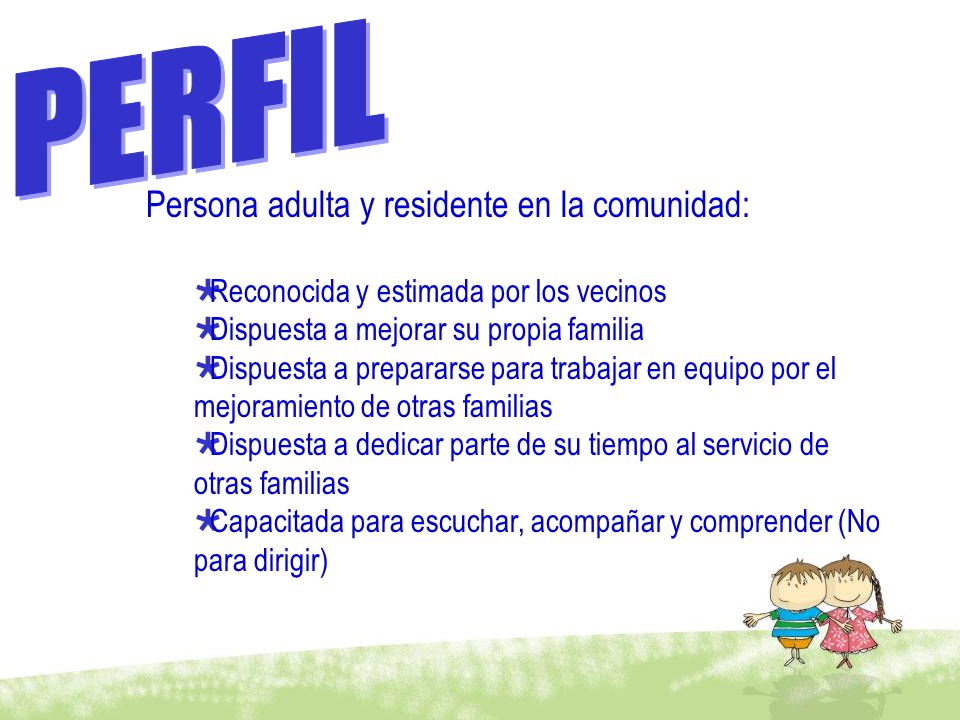 PERFIL

Persona adulta y residente en la comunidad:

Reconocida y estimada por los vecinos
Dispuesta a mejorar su propia familia
Dispuesta a prepararse para trabajar en equipo por el mejoramiento de otras familias
Dispuesta a dedicar parte de su tiempo al servicio de otras familias
Capacitada para escuchar, acompañar y comprender (No para dirigir)